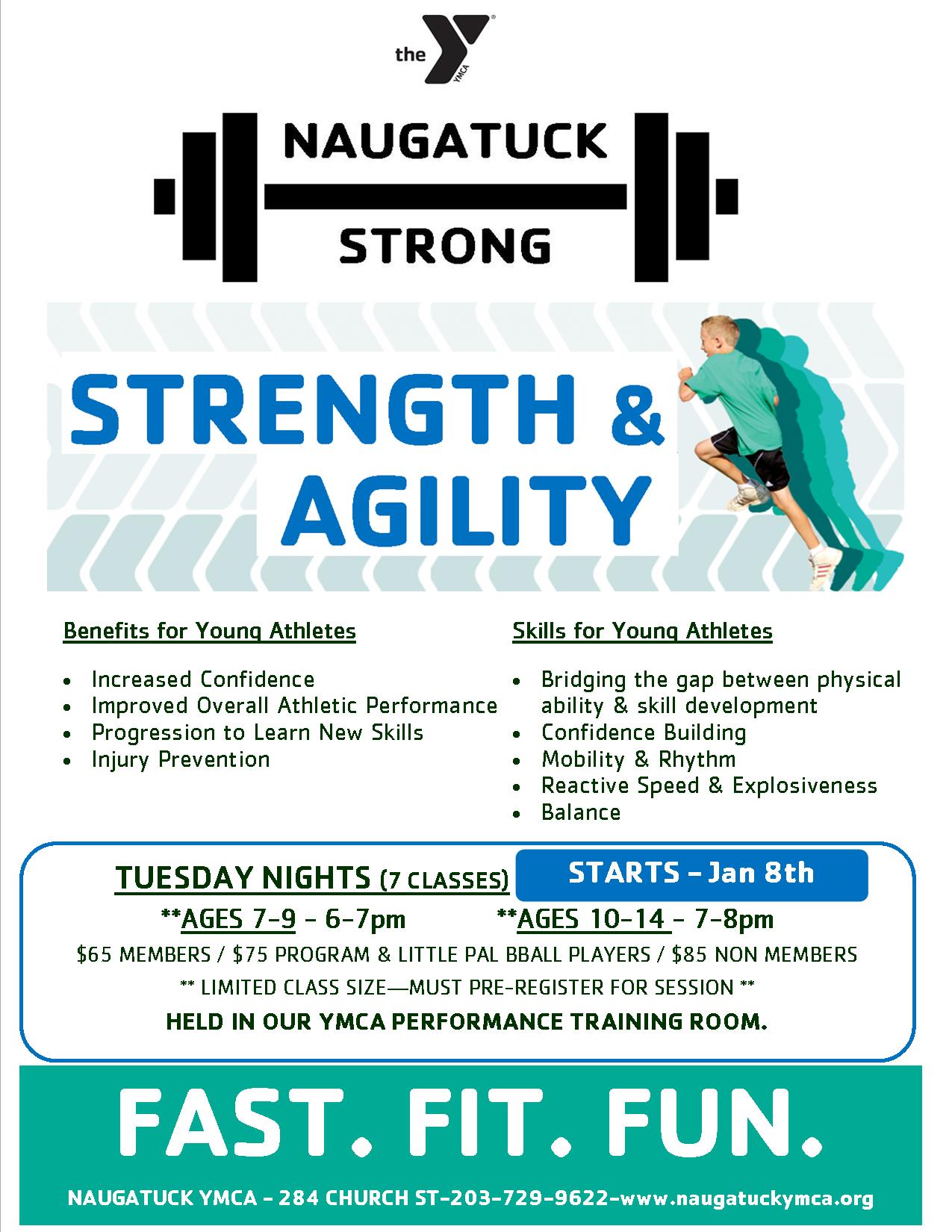 the YMCA

NAUGATUCK
STRONG

STRENGTH & AGILITY

Benefits for Young Athletes

- Increased Confidence
- Improved Overall Athletic Performance
- Progression to Learn New Skills
- Injury Prevention

Skills for Young Athletes

- Bridging the gap between physical ability & skill development
- Confidence Building
- Mobility & Rhythm
- Reactive Speed & Explosiveness
- Balance

TUESDAY NIGHTS (7 CLASSES) STARTS – Jan 8th

**AGES 7-9 - 6-7pm **AGES 10-14 - 7-8pm

$65 MEMBERS / $75 PROGRAM & LITTLE PAL BBALL PLAYERS / $85 NON MEMBERS

** LIMITED CLASS SIZE—MUST PRE-REGISTER FOR SESSION **

HELD IN OUR YMCA PERFORMANCE TRAINING ROOM.

FAST. FIT. FUN.

NAUGATUCK YMCA - 284 CHURCH ST-203-729-9622-www.naugatuckymca.org